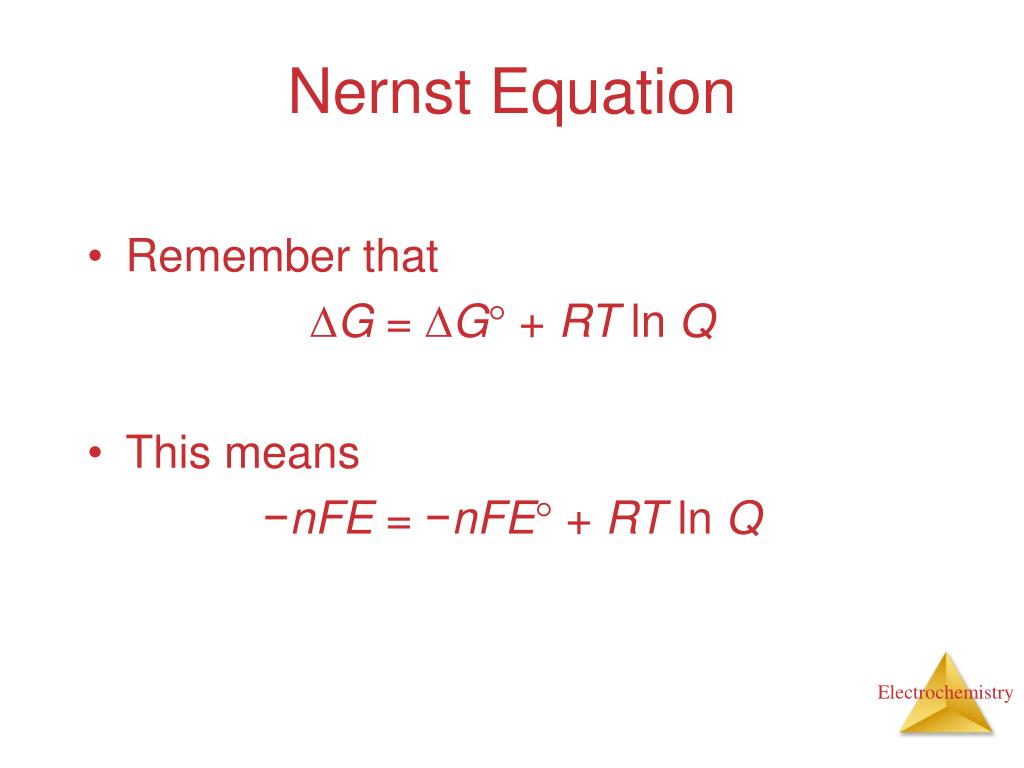 Nernst Equation

• Remember that

$\Delta G = \Delta G^\circ + RT \ln Q$

• This means

$-nFE = -nFE^\circ + RT \ln Q$

Electrochemistry